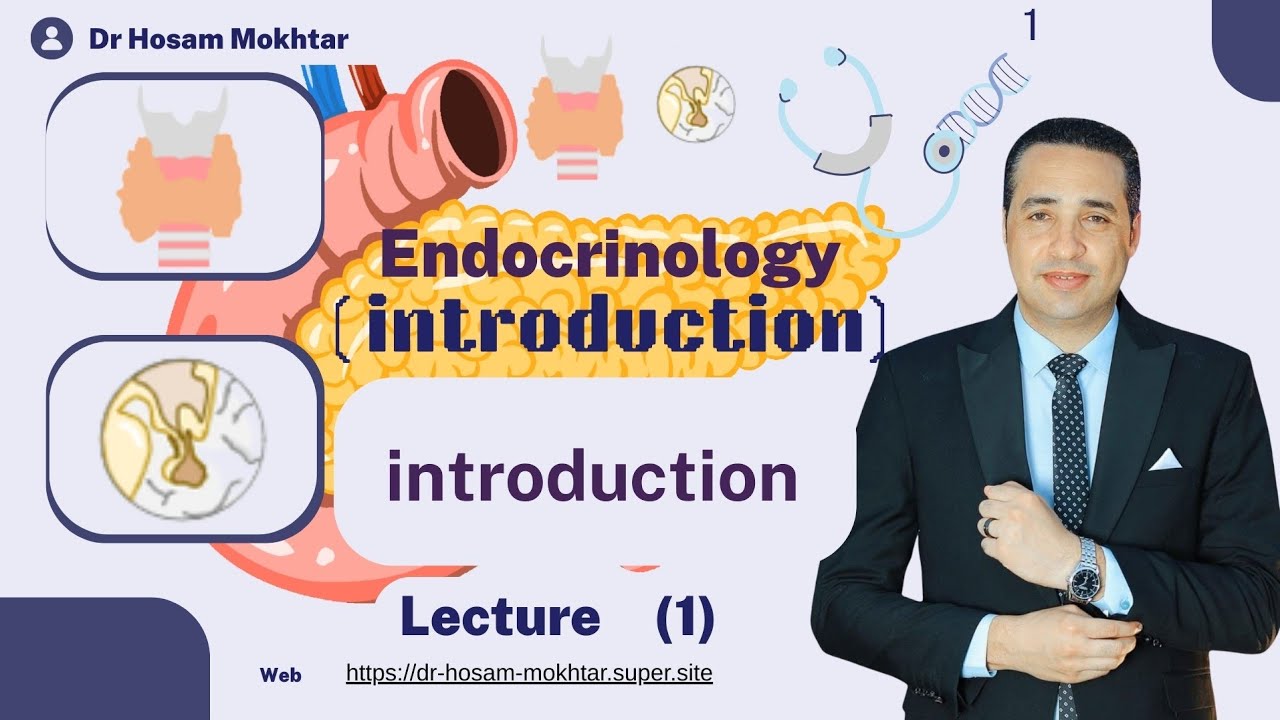 Dr Hosam Mokhtar

1

Endocrinology
(introduction)

introduction

Lecture (1)

Web https://dr-hosam-mokhtar.super.site